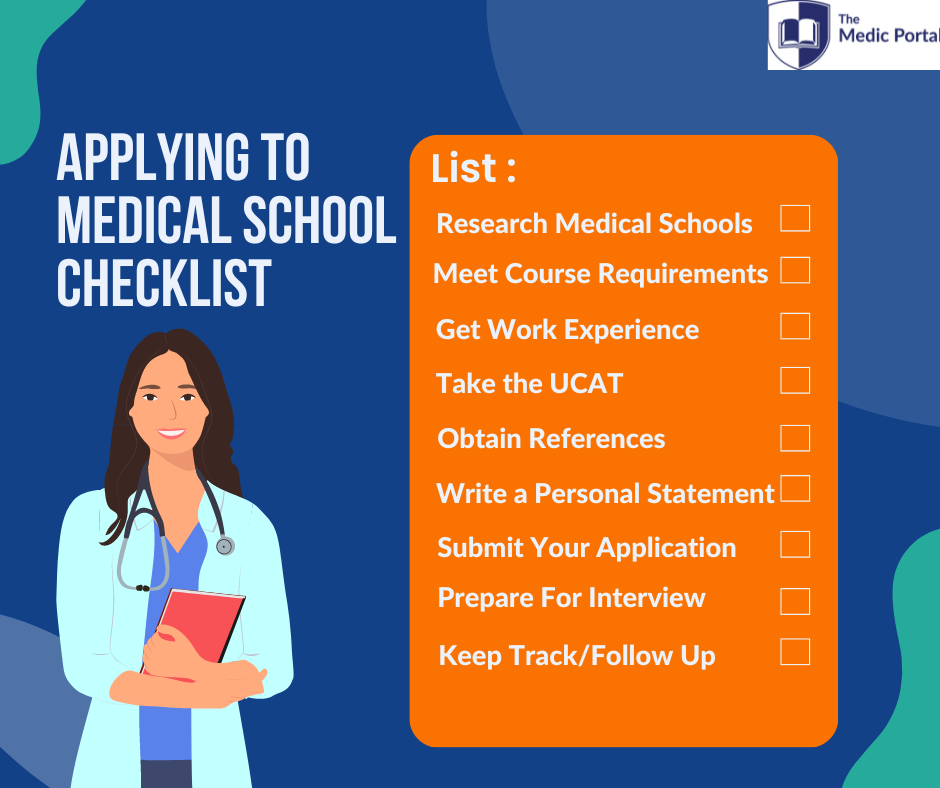 The Medic Portal

APPLYING TO MEDICAL SCHOOL CHECKLIST

List :

Research Medical Schools

Meet Course Requirements

Get Work Experience

Take the UCAT

Obtain References

Write a Personal Statement

Submit Your Application

Prepare For Interview

Keep Track/Follow Up